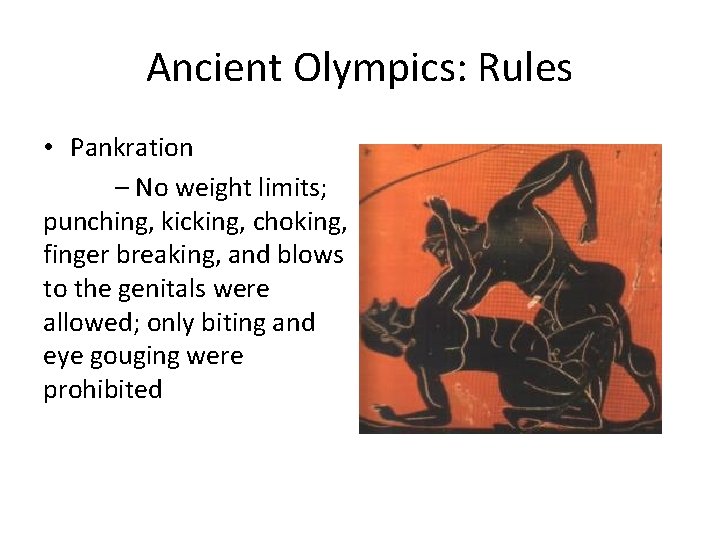 Ancient Olympics: Rules

• Pankration

– No weight limits; punching, kicking, choking, finger breaking, and blows to the genitals were allowed; only biting and eye gouging were prohibited